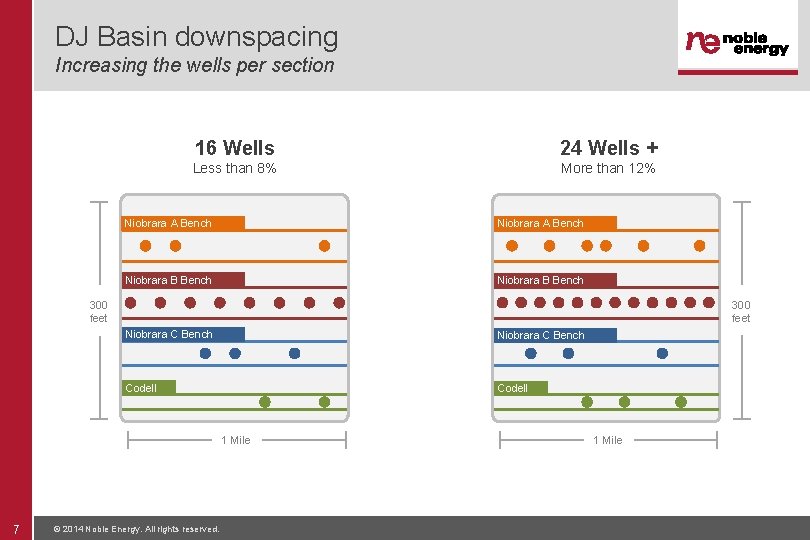 DJ Basin downspacing
Increasing the wells per section

ne noble energy

16 Wells
Less than 8%

300 feet

Niobrara A Bench

Niobrara B Bench

Niobrara C Bench

Codell

1 Mile

24 Wells +
More than 12%

Niobrara A Bench

Niobrara B Bench

Niobrara C Bench

Codell

300 feet

1 Mile

7

© 2014 Noble Energy. All rights reserved.